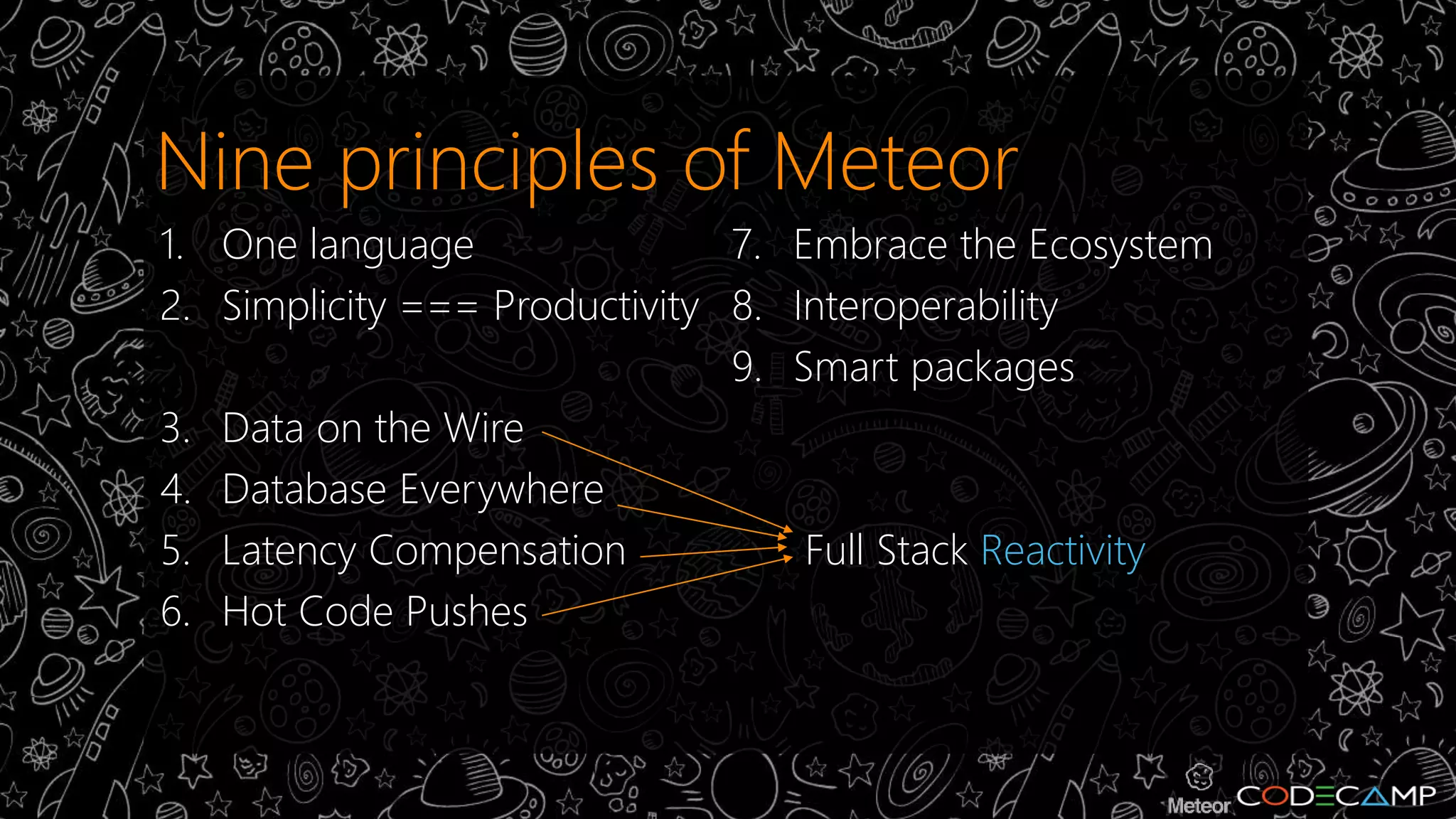 Nine principles of Meteor

1. One language
2. Simplicity === Productivity

3. Data on the Wire
4. Database Everywhere
5. Latency Compensation
6. Hot Code Pushes

7. Embrace the Ecosystem
8. Interoperability
9. Smart packages

Full Stack Reactivity

Meteor CODECAMP